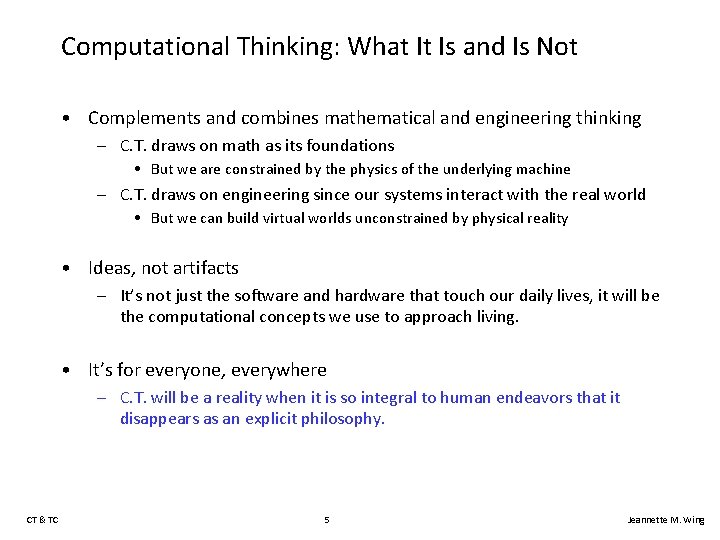 Computational Thinking: What It Is and Is Not

• Complements and combines mathematical and engineering thinking
 – C.T. draws on math as its foundations
 • But we are constrained by the physics of the underlying machine
 – C.T. draws on engineering since our systems interact with the real world
 • But we can build virtual worlds unconstrained by physical reality

• Ideas, not artifacts
 – It's not just the software and hardware that touch our daily lives, it will be the computational concepts we use to approach living.

• It's for everyone, everywhere
 – C.T. will be a reality when it is so integral to human endeavors that it disappears as an explicit philosophy.

CT & TC

5

Jeannette M. Wing